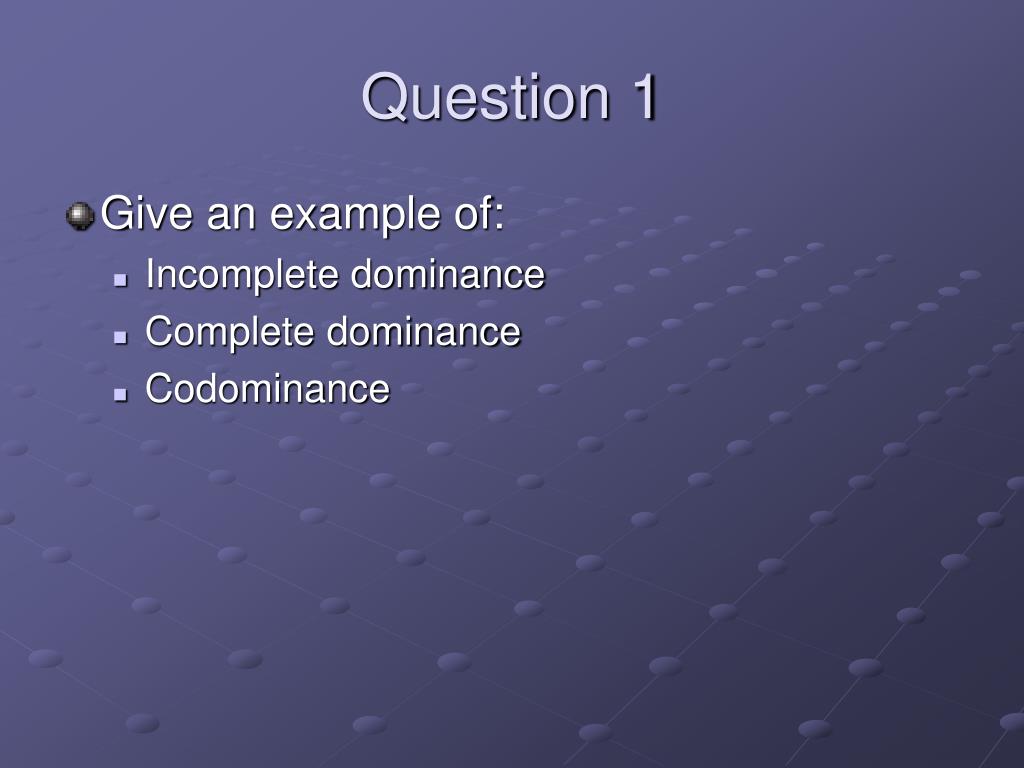 Question 1

Give an example of:

Incomplete dominance

Complete dominance

Codominance